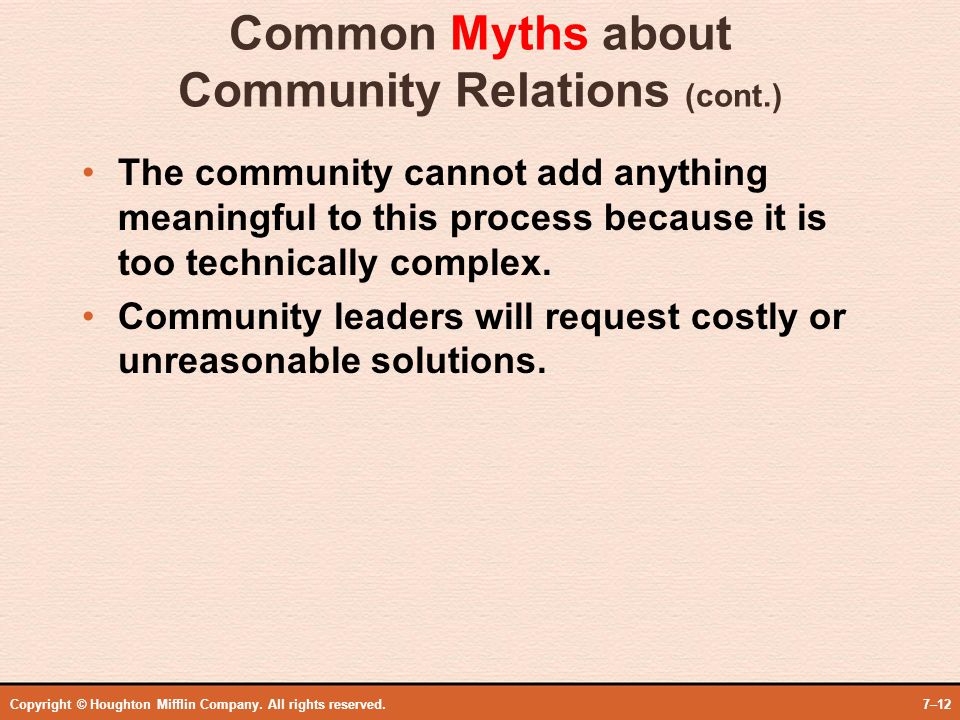 Common Myths about Community Relations (cont.)

• The community cannot add anything meaningful to this process because it is too technically complex.

• Community leaders will request costly or unreasonable solutions.

Copyright © Houghton Mifflin Company. All rights reserved.

7–12